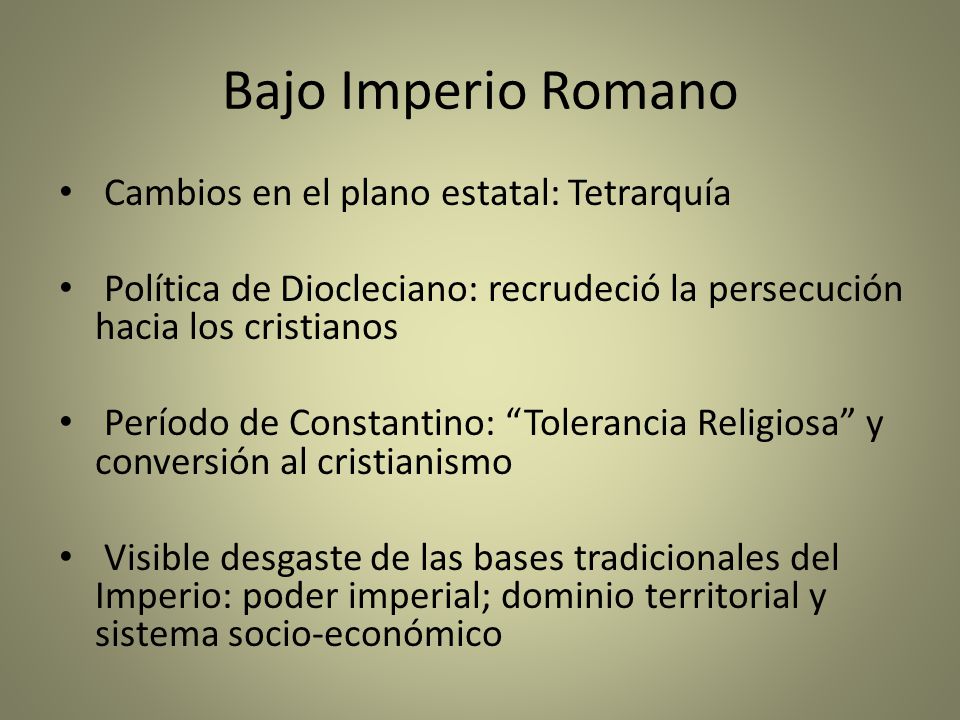 Bajo Imperio Romano

• Cambios en el plano estatal: Tetrarquía

• Política de Diocleciano: recrudeció la persecución hacia los cristianos

• Período de Constantino: “Tolerancia Religiosa” y conversión al cristianismo

• Visible desgaste de las bases tradicionales del Imperio: poder imperial; dominio territorial y sistema socio-económico